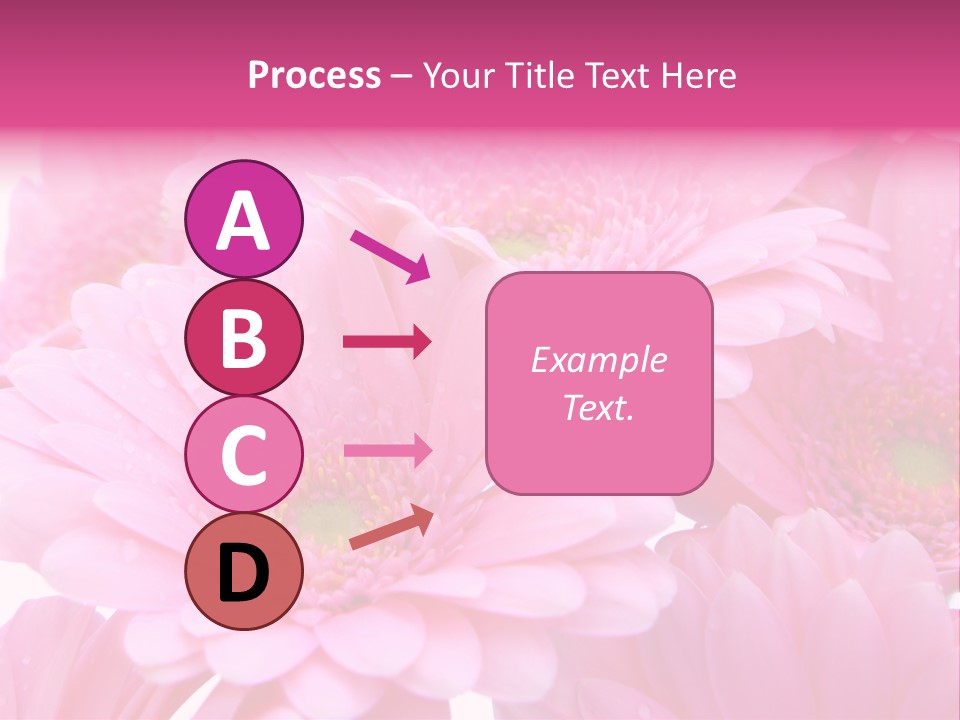 Process – Your Title Text Here

A

B

C

D

Example Text.